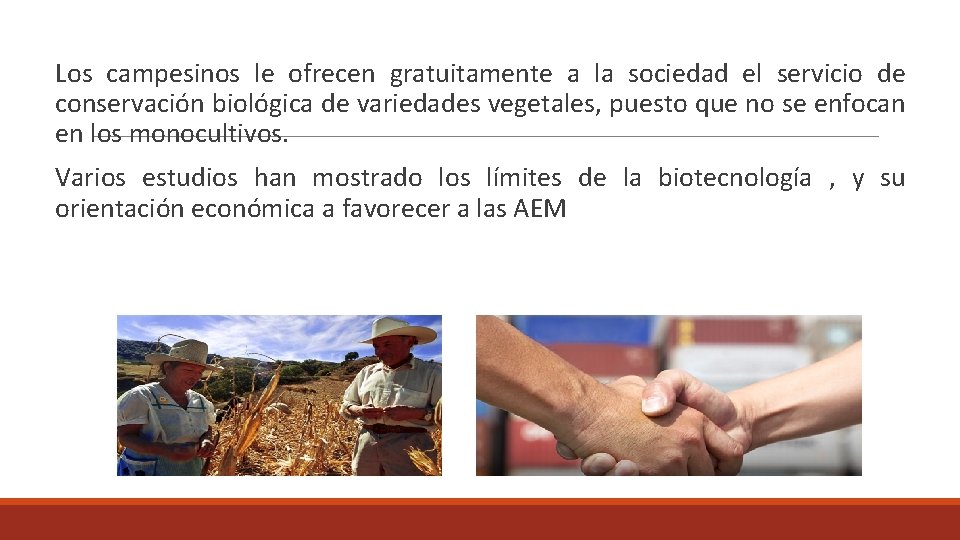 Los campesinos le ofrecen gratuitamente a la sociedad el servicio de conservación biológica de variedades vegetales, puesto que no se enfocan en los monocultivos.

Varios estudios han mostrado los límites de la biotecnología , y su orientación económica a favorecer a las AEM